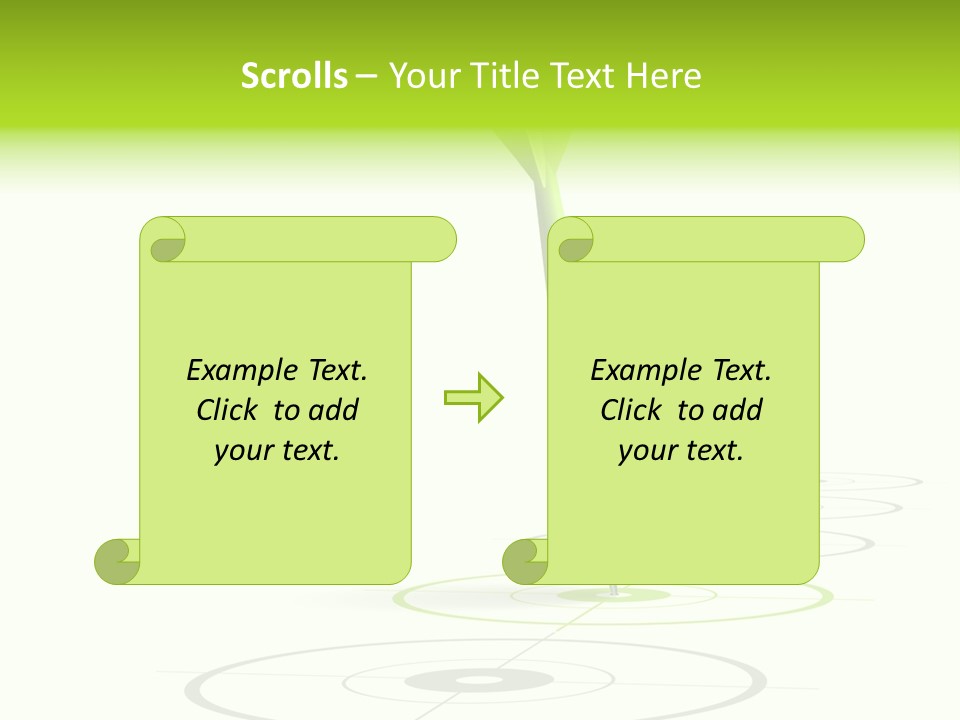 Scrolls – Your Title Text Here

Example Text. Click to add your text.

Example Text. Click to add your text.